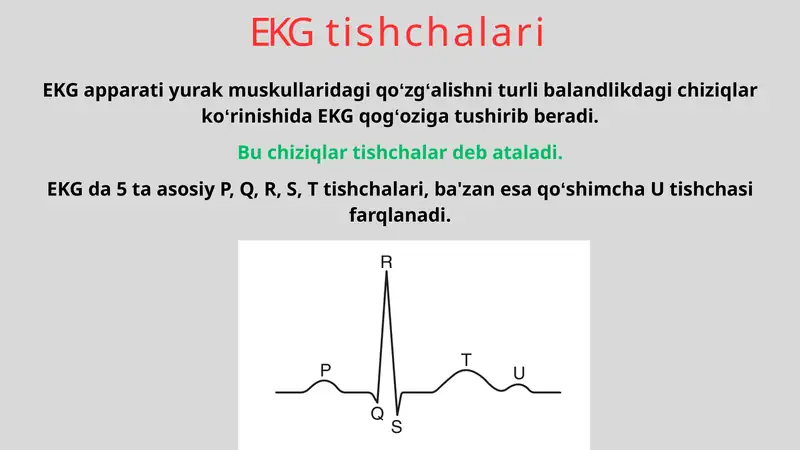 EKG tishchalari

EKG apparati yurak muskullaridagi qoʻzgʻalishni turli balandlikdagi chiziqlar koʻrinishida EKG qogʻoziga tushirib beradi.

Bu chiziqlar tishchalar deb ataladi.

EKG da 5 ta asosiy P, Q, R, S, T tishchalari, ba'zan esa qoʻshimcha U tishchasi farqlanadi.

R
P
T
U
Q
S